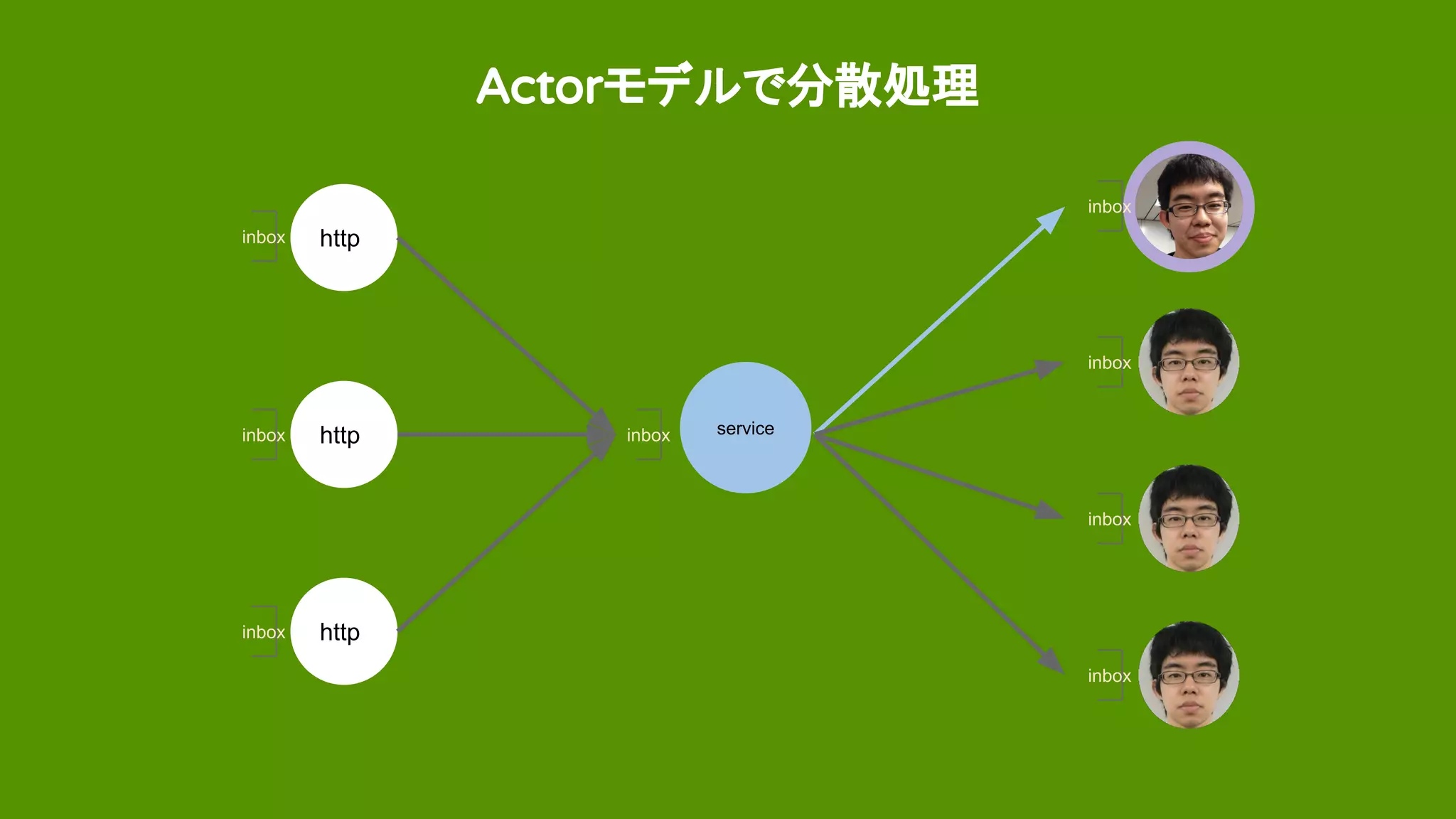 Actorモデルで分散処理

inbox http

inbox http

inbox http

inbox service

inbox

inbox

inbox

inbox